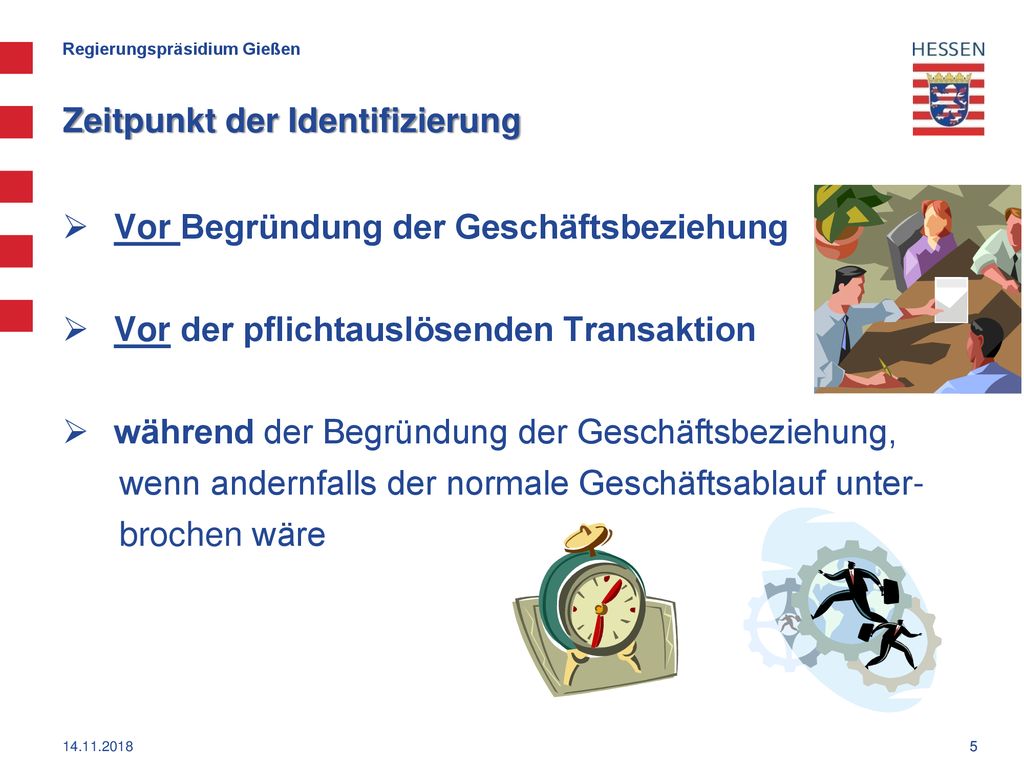 Regierungspräsidium Gießen

HESSEN

Zeitpunkt der Identifizierung

➢ Vor Begründung der Geschäftsbeziehung

➢ Vor der pflichtauslösenden Transaktion

➢ während der Begründung der Geschäftsbeziehung, wenn andernfalls der normale Geschäftsablauf unterbrochen wäre

14.11.2018

5